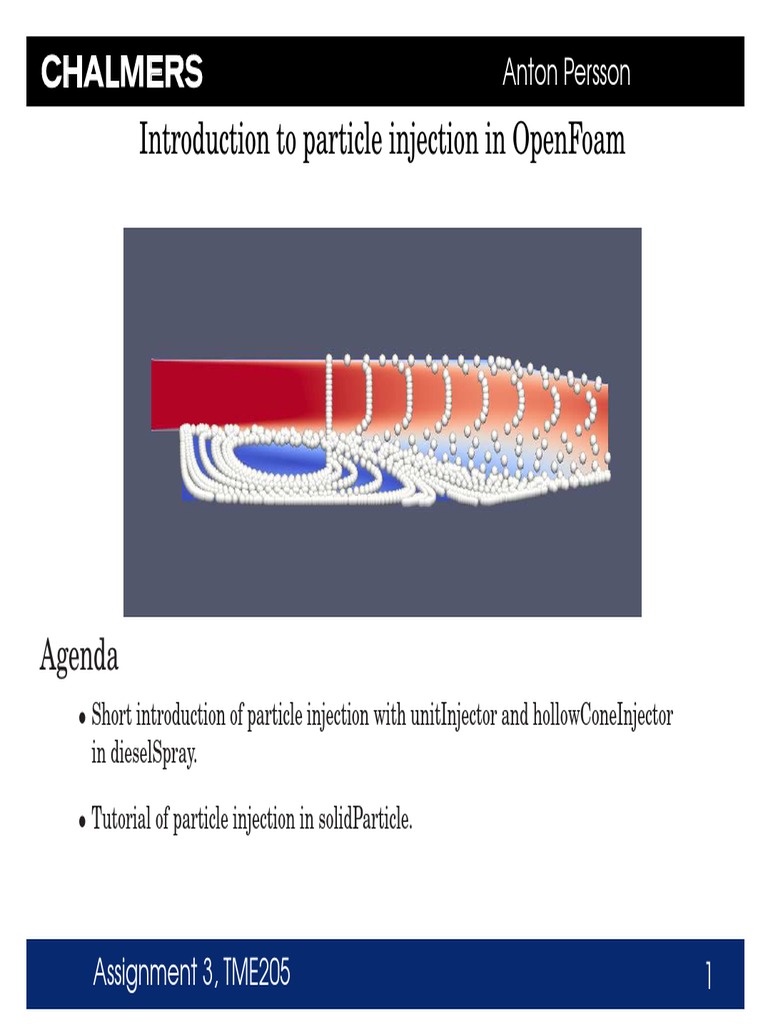 CHALMERS Anton Persson

Introduction to particle injection in OpenFoam

Agenda

• Short introduction of particle injection with unitInjector and hollowConeInjector in dieselSpray.

• Tutorial of particle injection in solidParticle.

Assignment 3, TME205 1